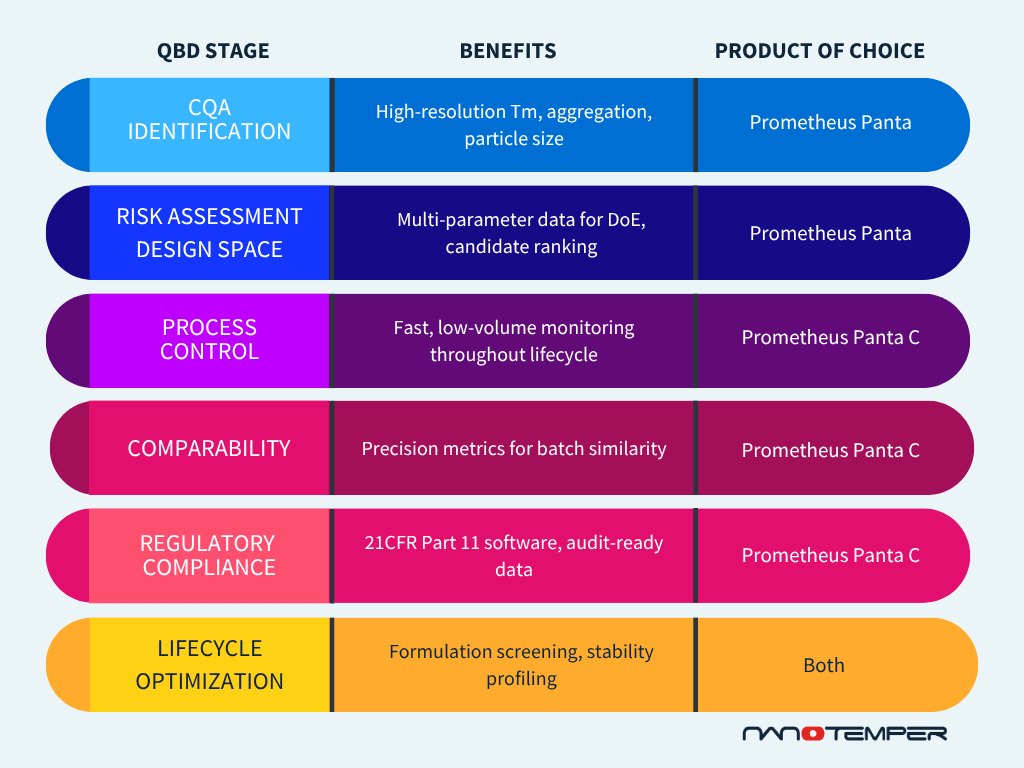 | QBD STAGE | BENEFITS | PRODUCT OF CHOICE |
|---|---|---|
| CQA IDENTIFICATION | High-resolution Tm, aggregation, particle size | Prometheus Panta |
| RISK ASSESSMENT DESIGN SPACE | Multi-parameter data for DoE, candidate ranking | Prometheus Panta |
| PROCESS CONTROL | Fast, low-volume monitoring throughout lifecycle | Prometheus Panta C |
| COMPARABILITY | Precision metrics for batch similarity | Prometheus Panta C |
| REGULATORY COMPLIANCE | 21CFR Part 11 software, audit-ready data | Prometheus Panta C |
| LIFECYCLE OPTIMIZATION | Formulation screening, stability profiling | Both |

NANOTEMPER